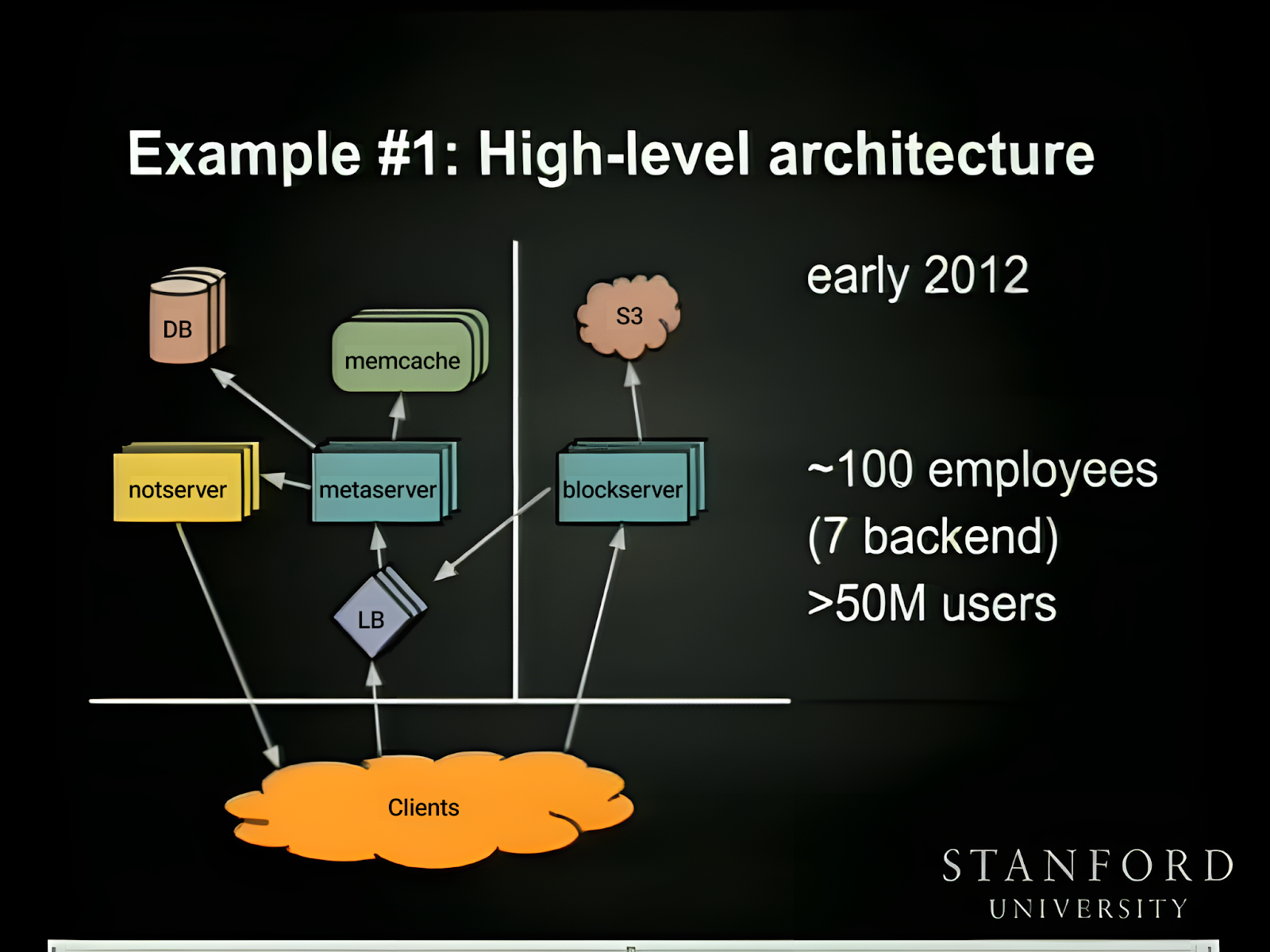 Example #1: High-level architecture

DB

memcache

S3

notserver

metaserver

blockserver

LB

Clients

early 2012

~100 employees
(7 backend)
>50M users

STANFORD
UNIVERSITY